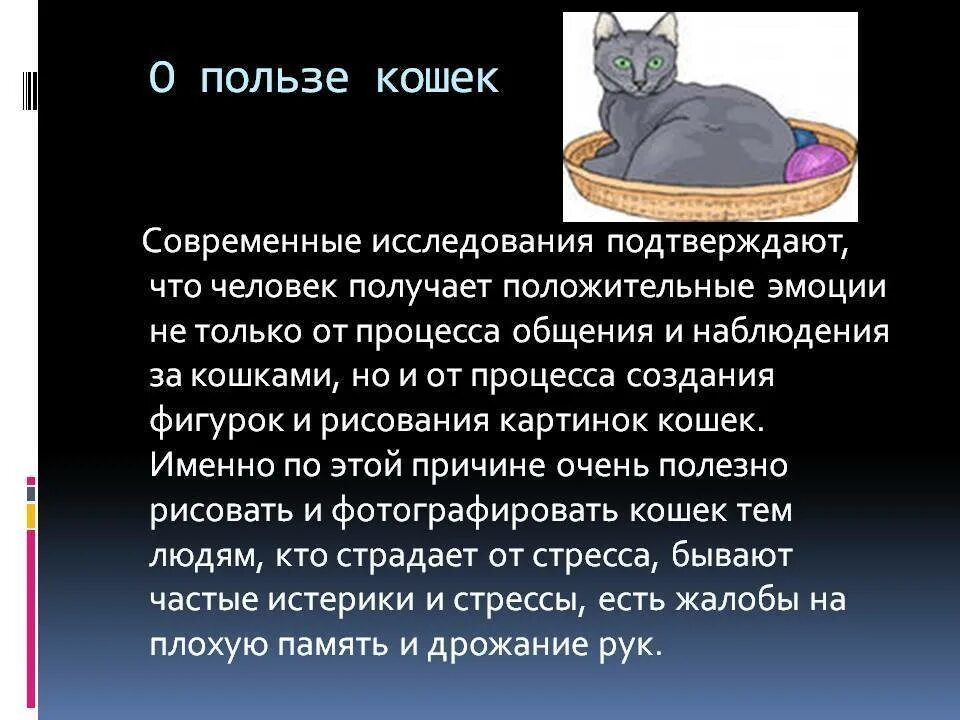 О пользе кошек

Современные исследования подтверждают, что человек получает положительные эмоции не только от процесса общения и наблюдения за кошками, но и от процесса создания фигурок и рисования картинок кошек. Именно по этой причине очень полезно рисовать и фотографировать кошек тем людям, кто страдает от стресса, бывают частые истерики и стрессы, есть жалобы на плохую память и дрожание рук.